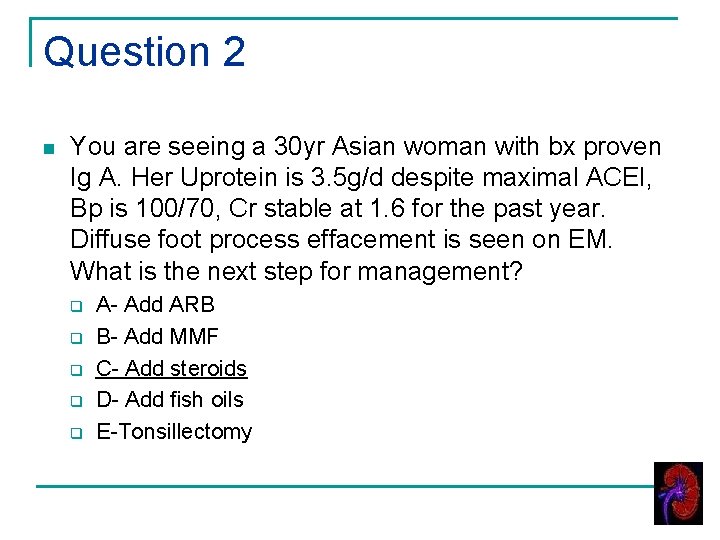 Question 2

You are seeing a 30yr Asian woman with bx proven Ig A. Her Uprotein is 3.5g/d despite maximal ACEI, Bp is 100/70, Cr stable at 1.6 for the past year. Diffuse foot process effacement is seen on EM. What is the next step for management?

A- Add ARB
B- Add MMF
C- Add steroids
D- Add fish oils
E-Tonsillectomy